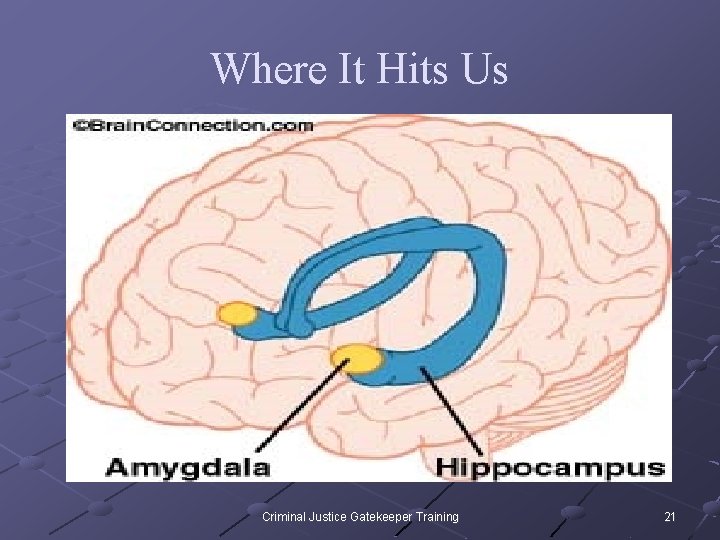 Where It Hits Us

©BrainConnection.com

Amygdala

Hippocampus

Criminal Justice Gatekeeper Training

21